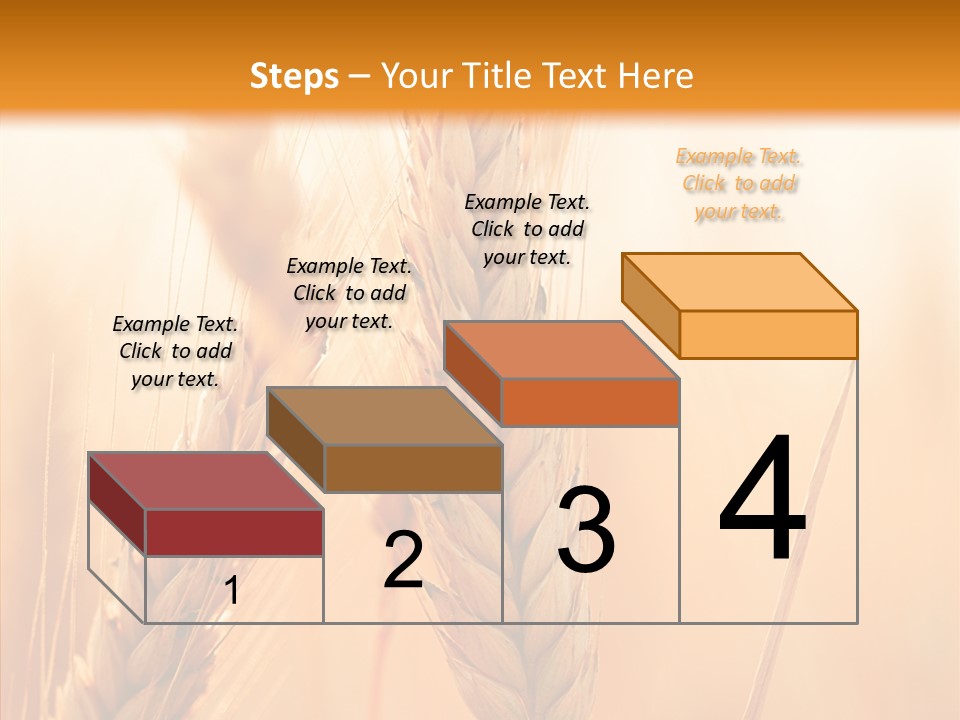 Steps – Your Title Text Here

Example Text. Click to add your text.

Example Text. Click to add your text.

Example Text. Click to add your text.

Example Text. Click to add your text.

1

2

3

4